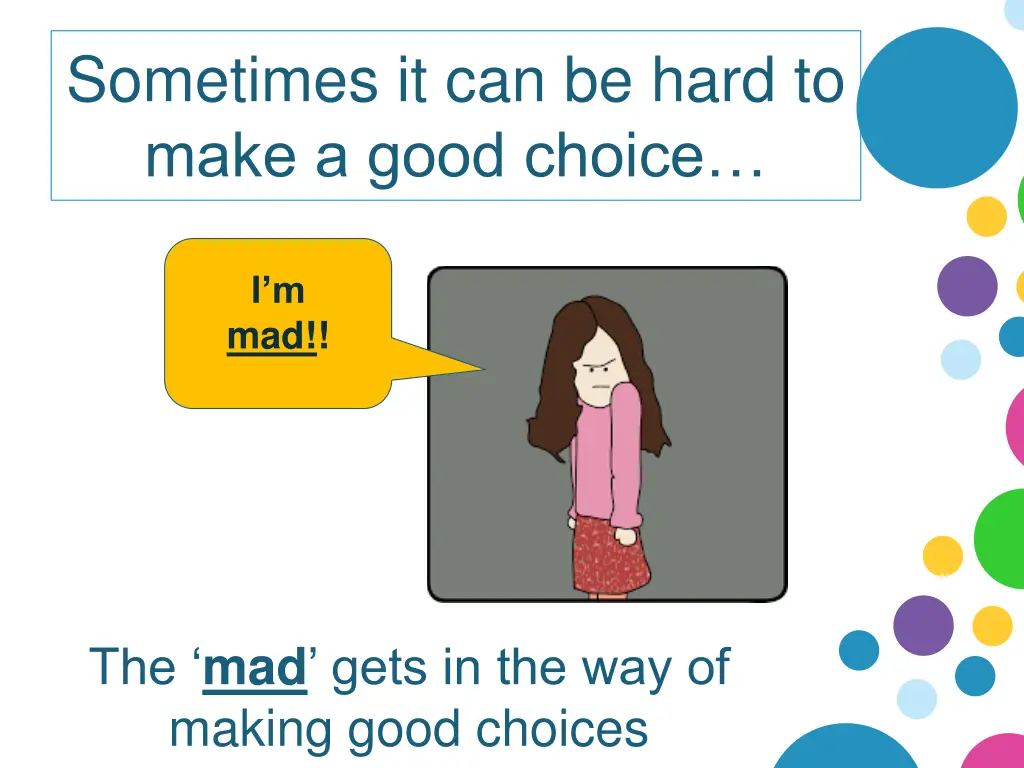 Sometimes it can be hard to make a good choice…

I'm mad!!

The 'mad' gets in the way of making good choices